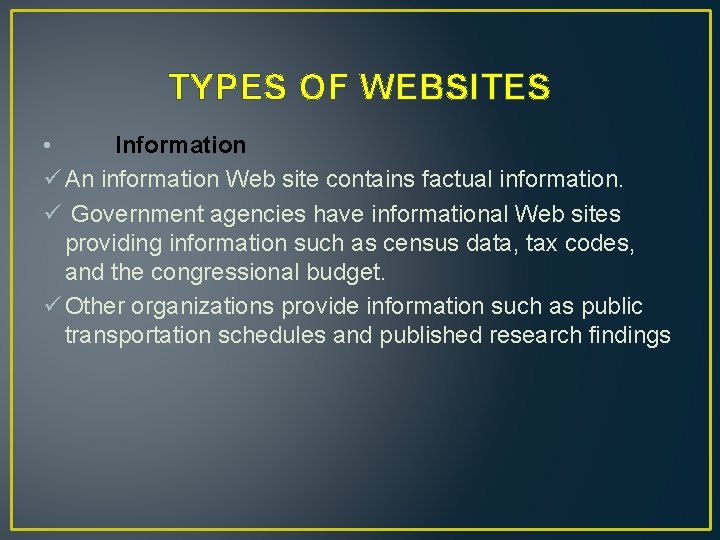 TYPES OF WEBSITES

• Information

✓ An information Web site contains factual information.

✓ Government agencies have informational Web sites providing information such as census data, tax codes, and the congressional budget.

✓ Other organizations provide information such as public transportation schedules and published research findings